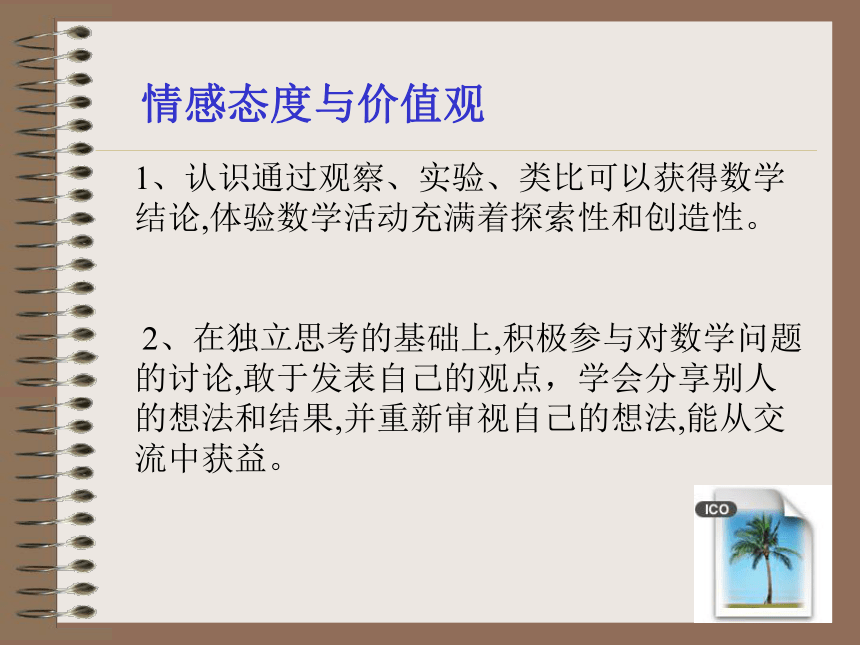 情感态度与价值观

1、认识通过观察、实验、类比可以获得数学结论,体验数学活动充满着探索性和创造性。

2、在独立思考的基础上,积极参与对数学问题的讨论,敢于发表自己的观点，学会分享别人的想法和结果,并重新审视自己的想法,能从交流中获益。

ICO